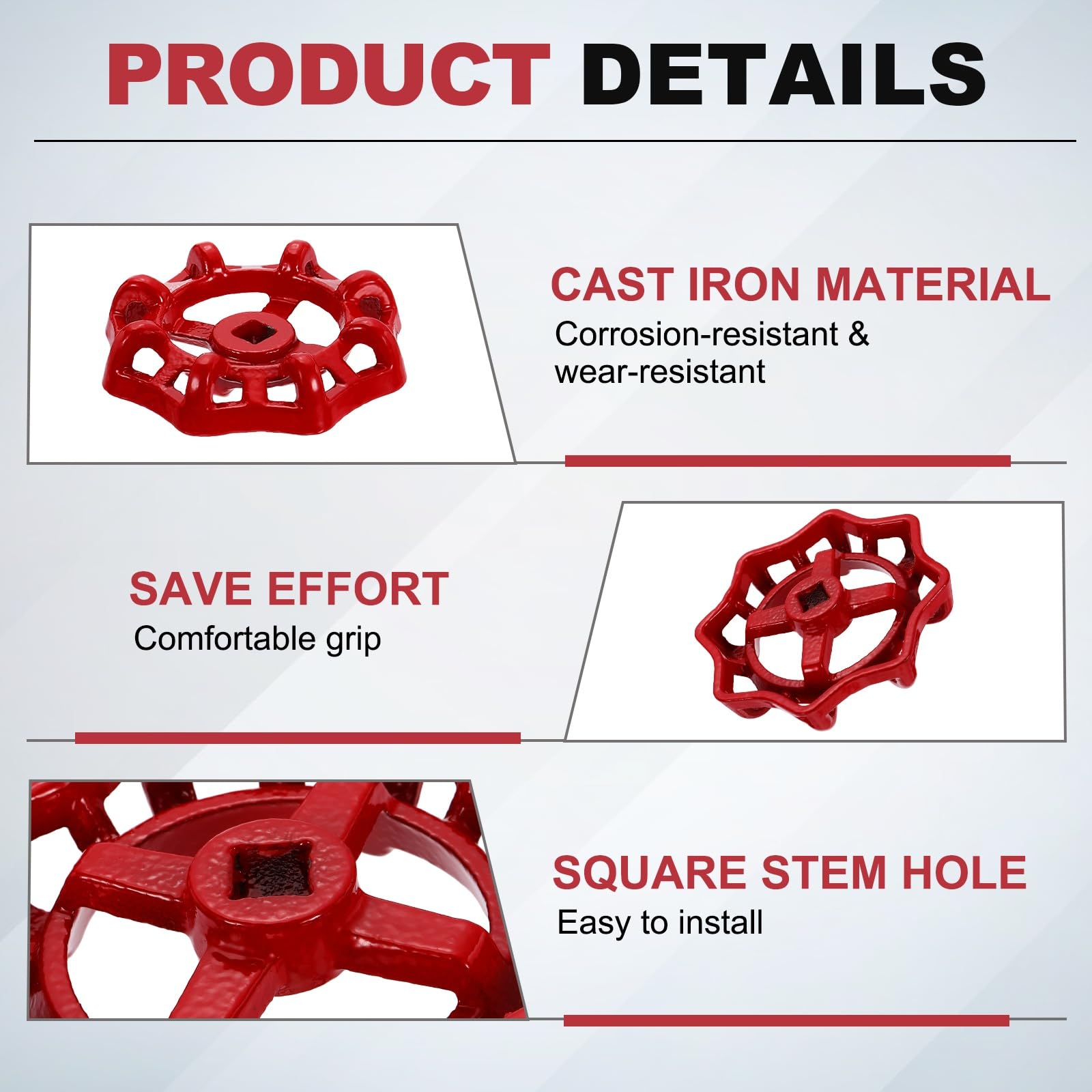 PRODUCT DETAILS

CAST IRON MATERIAL
Corrosion-resistant & wear-resistant

SAVE EFFORT
Comfortable grip

SQUARE STEM HOLE
Easy to install